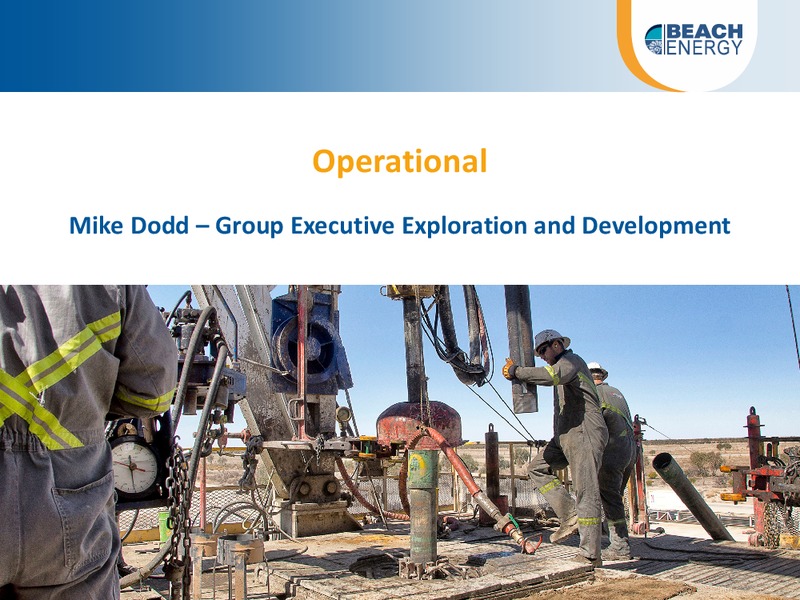 BEACH ENERGY

Operational

Mike Dodd – Group Executive Exploration and Development